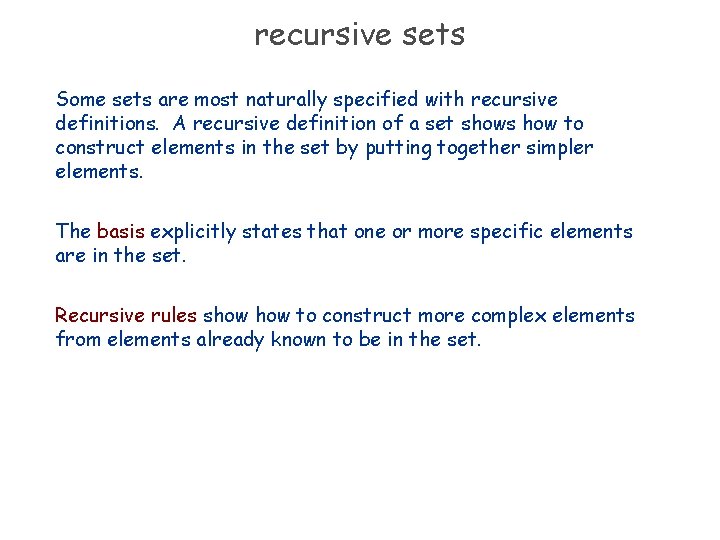 recursive sets

Some sets are most naturally specified with recursive definitions.  A recursive definition of a set shows how to construct elements in the set by putting together simpler elements.

The basis explicitly states that one or more specific elements are in the set.

Recursive rules show how to construct more complex elements from elements already known to be in the set.